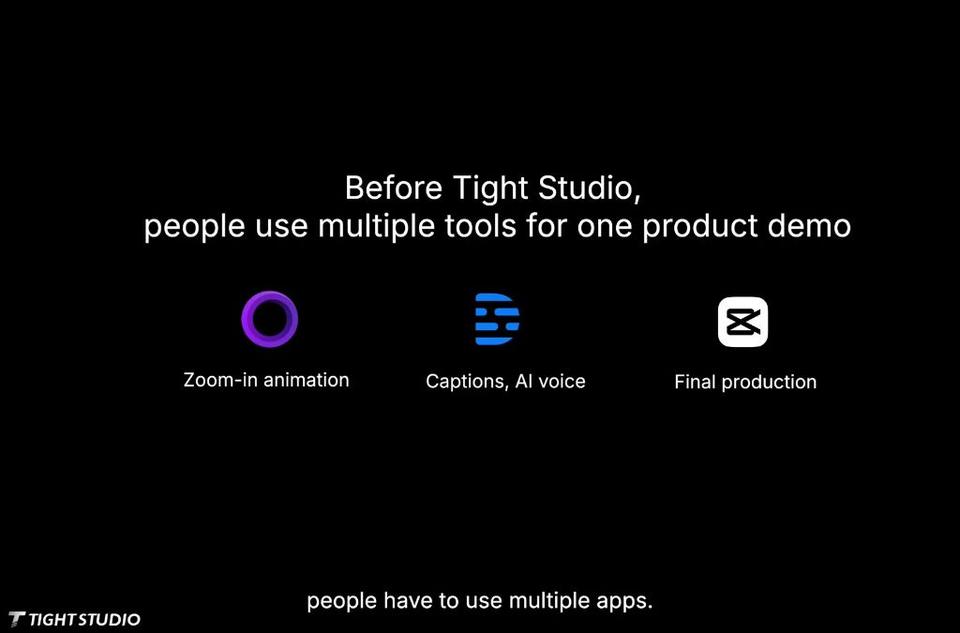 Before Tight Studio,
people use multiple tools for one product demo

Zoom-in animation

Captions, AI voice

Final production

people have to use multiple apps.

TIGHT STUDIO